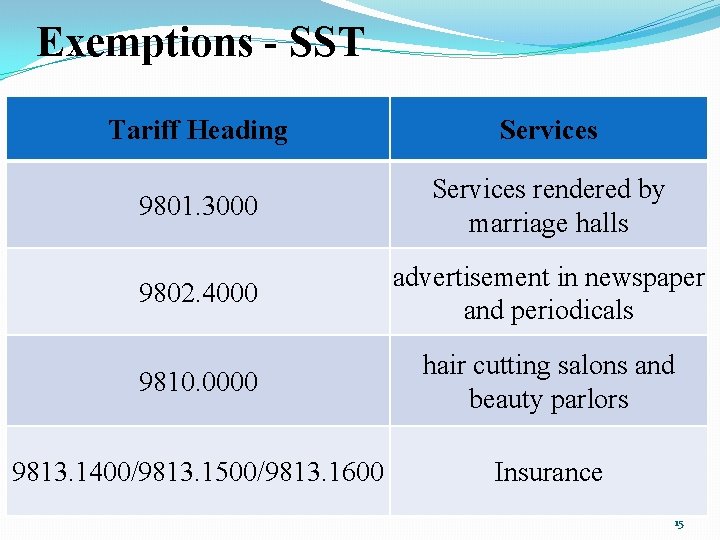 Exemptions - SST

| Tariff Heading | Services |
|---|---|
| 9801.3000 | Services rendered by marriage halls |
| 9802.4000 | advertisement in newspaper and periodicals |
| 9810.0000 | hair cutting salons and beauty parlors |
| 9813.1400/9813.1500/9813.1600 | Insurance |

15